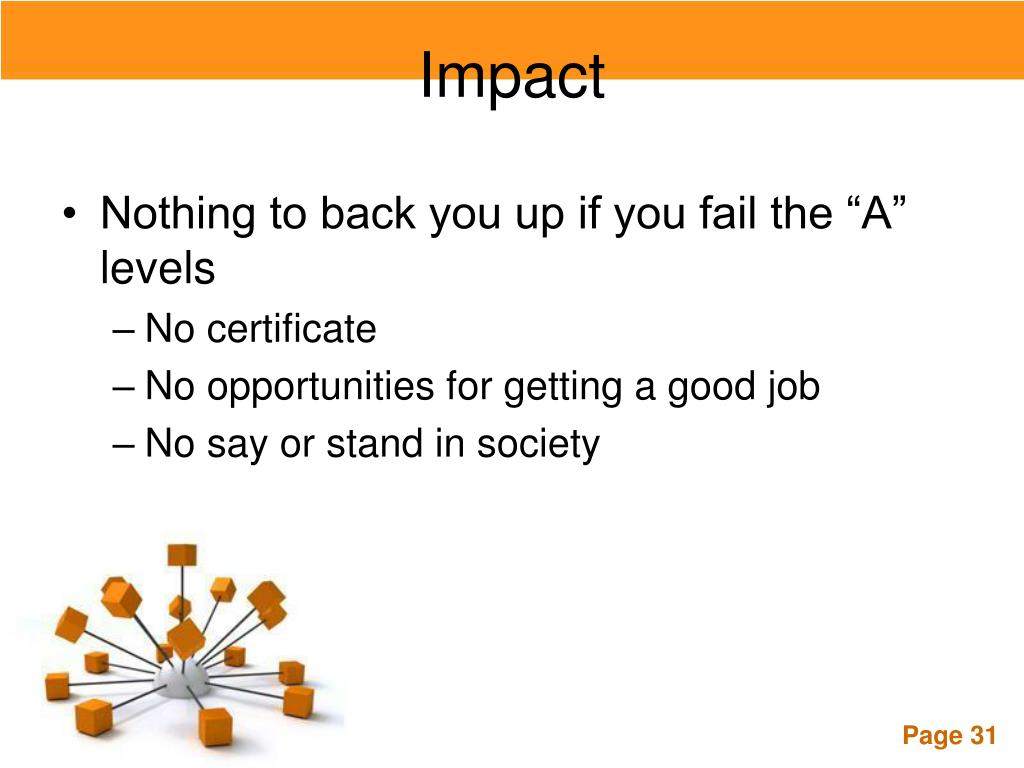 Impact

• Nothing to back you up if you fail the “A” levels

– No certificate

– No opportunities for getting a good job

– No say or stand in society

Page 31